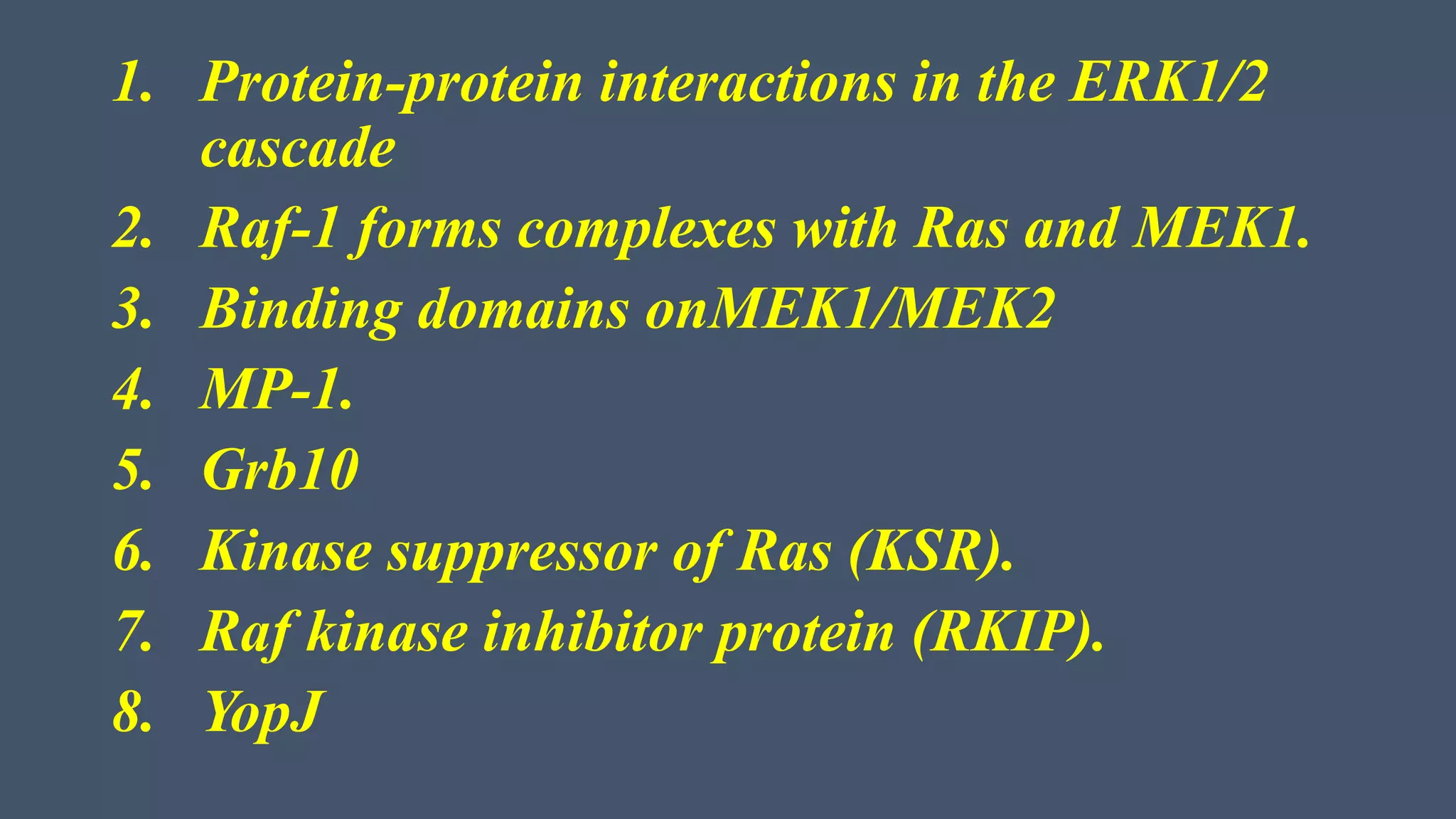 1. Protein-protein interactions in the ERK1/2 cascade
2. Raf-1 forms complexes with Ras and MEK1.
3. Binding domains onMEK1/MEK2
4. MP-1.
5. Grb10
6. Kinase suppressor of Ras (KSR).
7. Raf kinase inhibitor protein (RKIP).
8. YopJ